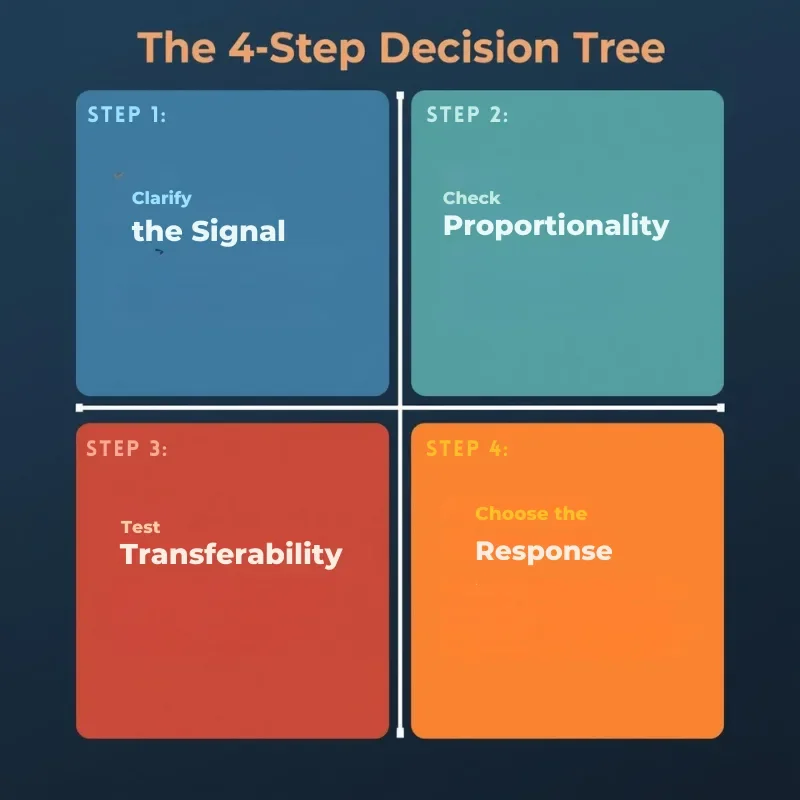 The 4-Step Decision Tree

STEP 1:

Clarify
the Signal

STEP 2:

Check
Proportionality

STEP 3:

Test
Transferability

STEP 4:

Choose the
Response